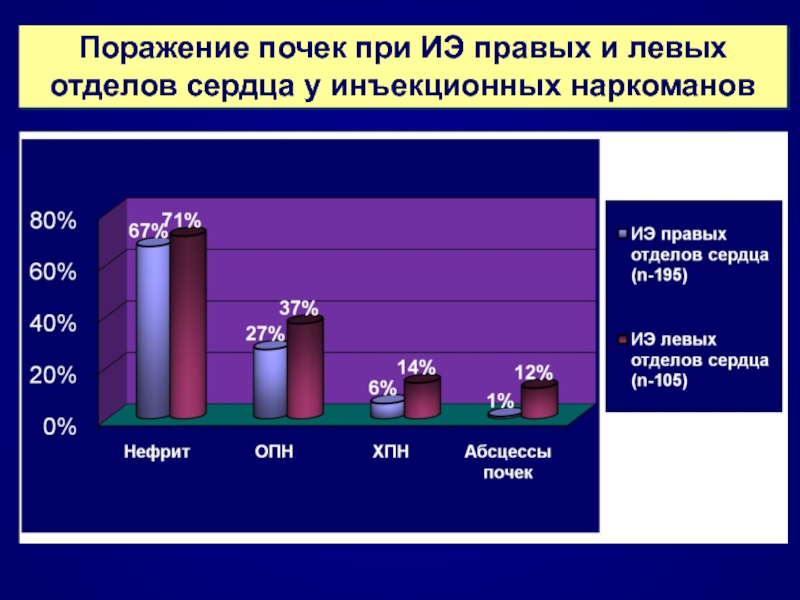 Поражение почек при ИЭ правых и левых отделов сердца у инъекционных наркоманов

80%
60%
40%
20%
0%

67% 71%
27% 37%
6% 14%
1% 12%

Нефрит
ОПН
ХПН
Абсцессы почек

ИЭ правых отделов сердца (n-195)
ИЭ левых отделов сердца (n-105)